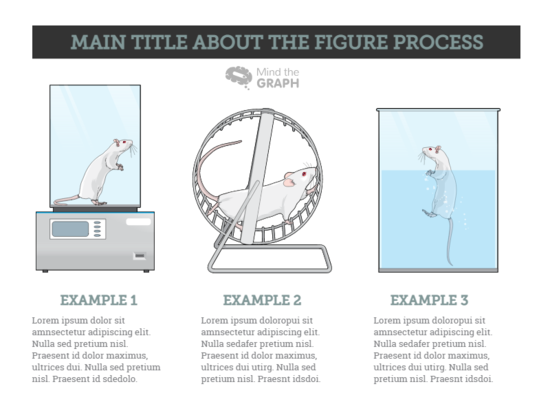 MAIN TITLE ABOUT THE FIGURE PROCESS

Mind the GRAPH

EXAMPLE 1

Lorem ipsum dolor sit amnsectetur adipiscing elit. Nulla sed pretium nisl. Praesent id dolor maximus, ultrices dui. Nulla sed pretium nisl. Praesent id sdedolo.

EXAMPLE 2

Lorem ipsum doloropui sit amnsectetur adipiscing elit. Nulla sedafer pretium nisl. Praesent id dolor maximus, ultrices dui utirg. Nulla sed pretium nisl. Praesnt idsdoi.

EXAMPLE 3

Lorem ipsum doloropui sit amnsectetur adipiscing elit. Nulla sedafer pretium nisl. Praesent id dolor maximus, ultrices dui utirg. Nulla sed pretium nisl. Praesnt idsdoi.